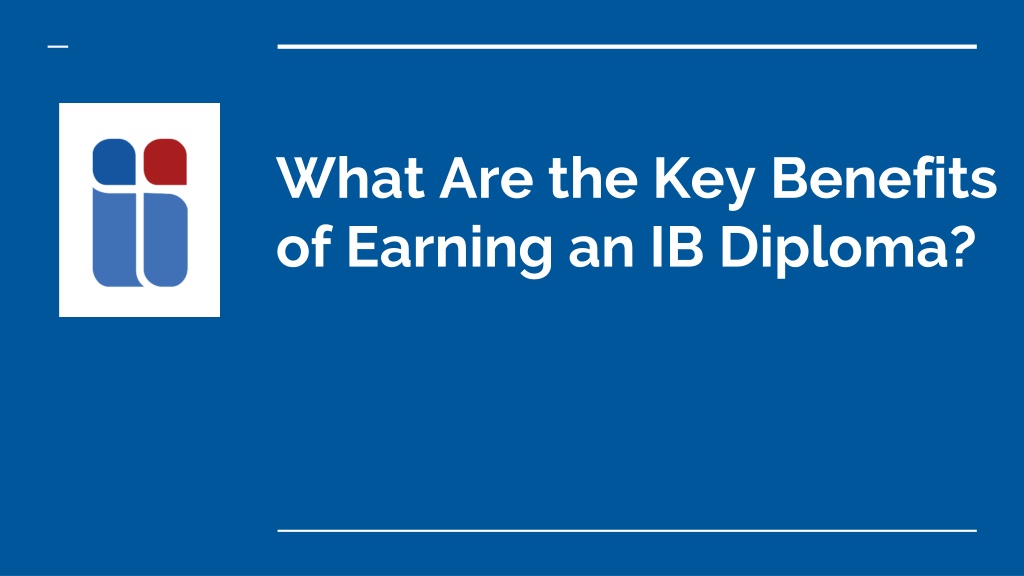 What Are the Key Benefits of Earning an IB Diploma?